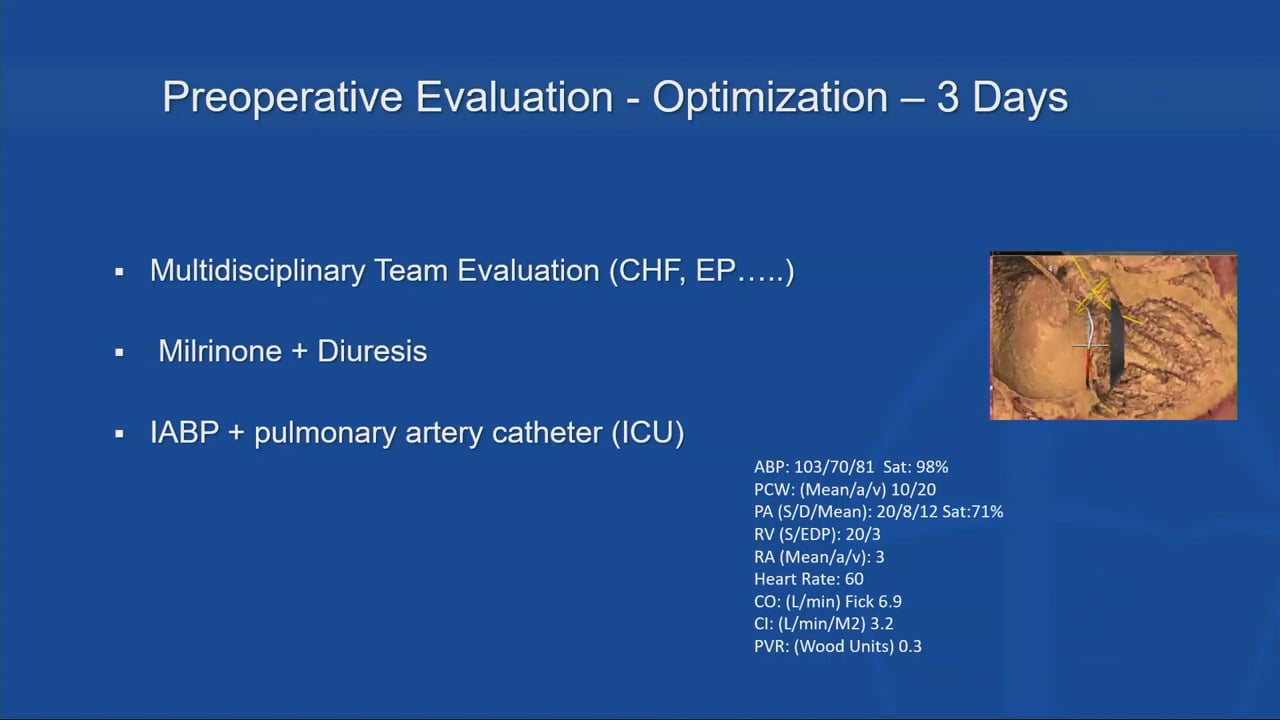 Preoperative Evaluation - Optimization – 3 Days

▪ Multidisciplinary Team Evaluation (CHF, EP…..)

▪ Milrinone + Diuresis

▪ IABP + pulmonary artery catheter (ICU)

ABP: 103/70/81 Sat: 98%
PCW: (Mean/a/v) 10/20
PA (S/D/Mean): 20/8/12 Sat:71%
RV (S/EDP): 20/3
RA (Mean/a/v): 3
Heart Rate: 60
CO: (L/min) Fick 6.9
CI: (L/min/M2) 3.2
PVR: (Wood Units) 0.3